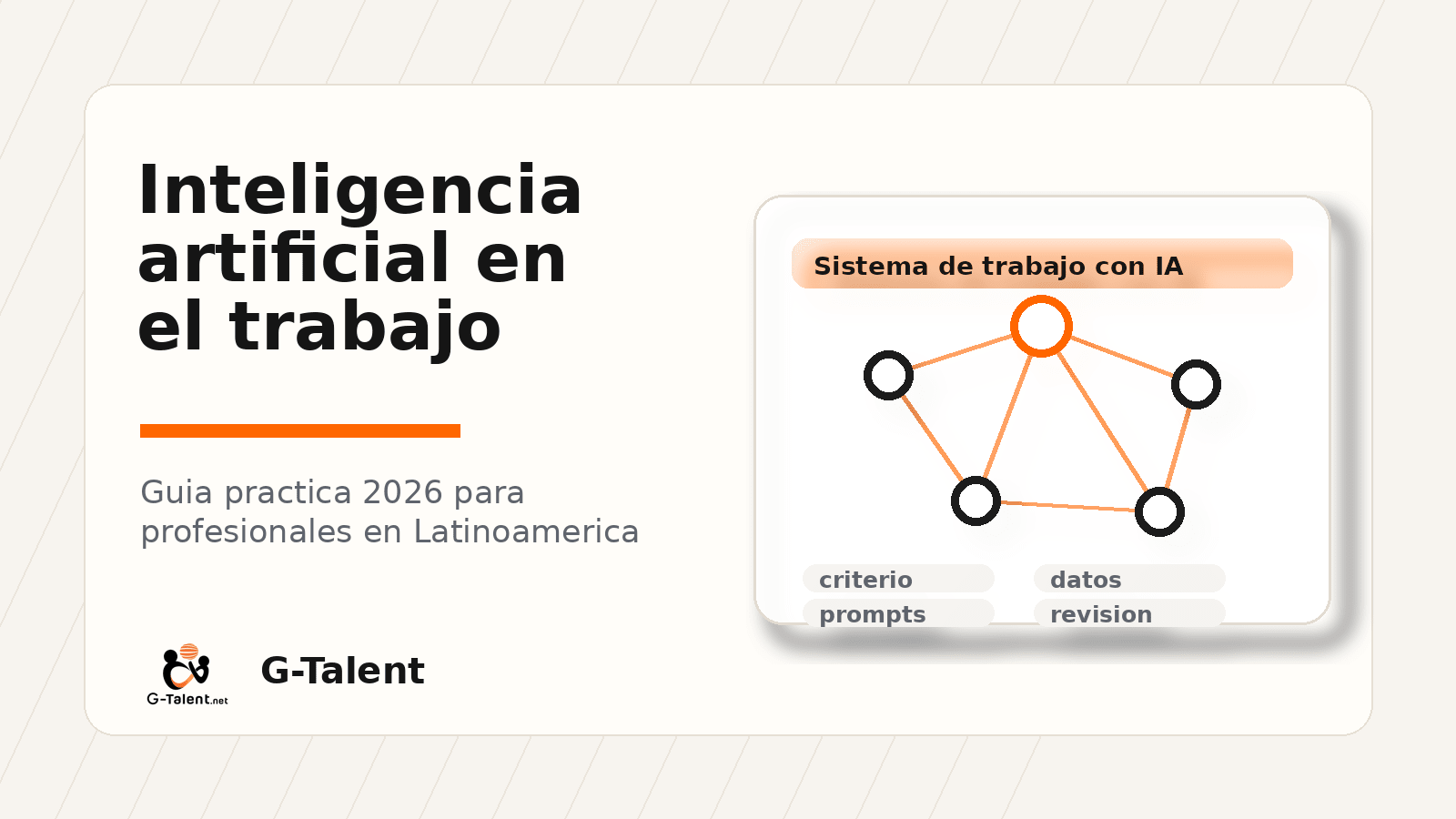 Inteligencia artificial en el trabajo

Guia practica 2026 para profesionales en Latinoamerica

G-Talent.net

G-Talent

Sistema de trabajo con IA

criterio
datos
prompts
revision